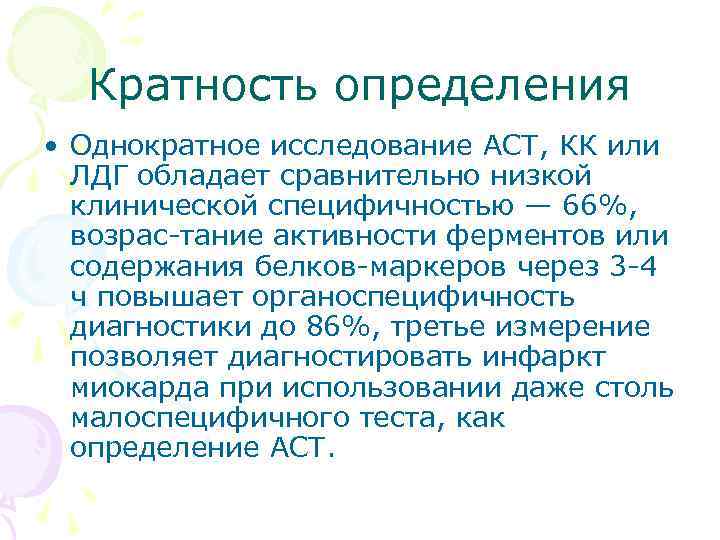 Кратность определения

• Однократное исследование АСТ, КК или ЛДГ обладает сравнительно низкой клинической специфичностью — 66%, возрас-тание активности ферментов или содержания белков-маркеров через 3-4 ч повышает органоспецифичность диагностики до 86%, третье измерение позволяет диагностировать инфаркт миокарда при использовании даже столь малоспецифичного теста, как определение АСТ.